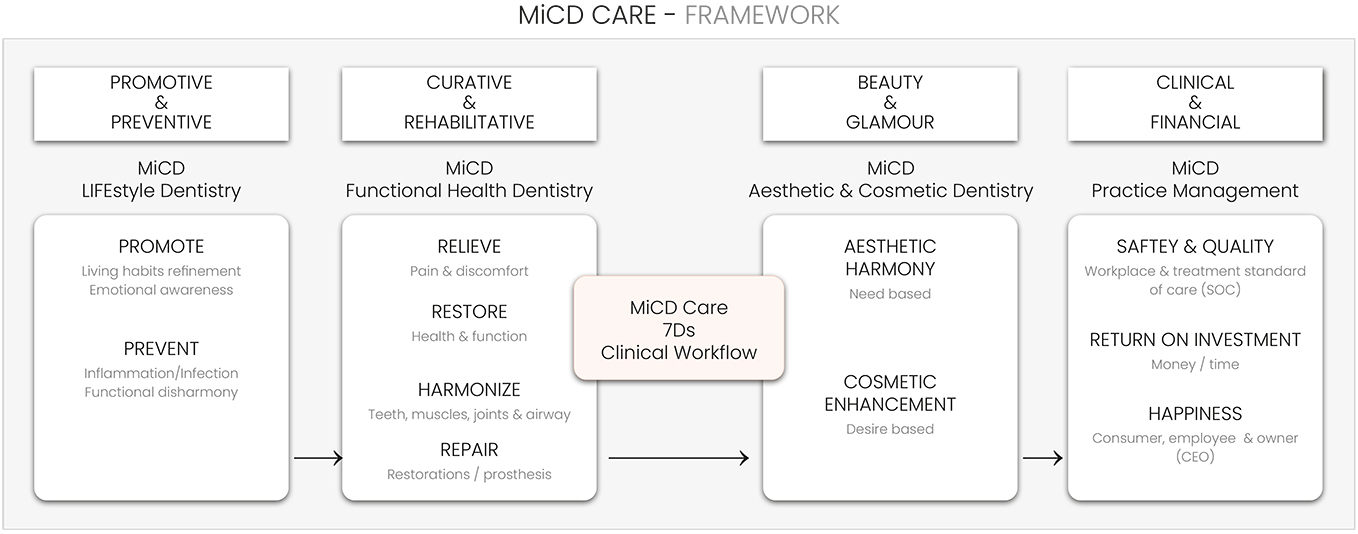 MiCD CARE - FRAMEWORK

PROMOTIVE & PREVENTIVE

MiCD LIFEstyle Dentistry

PROMOTE
Living habits refinement
Emotional awareness

PREVENT
Inflammation/Infection
Functional disharmony

CURATIVE & REHABILITATIVE

MiCD Functional Health Dentistry

RELIEVE
Pain & discomfort

RESTORE
Health & function

HARMONIZE
Teeth, muscles, joints & airway

REPAIR
Restorations / prosthesis

MiCD Care
7Ds
Clinical Workflow

BEAUTY & GLAMOUR

MiCD Aesthetic & Cosmetic Dentistry

AESTHETIC HARMONY
Need based

COSMETIC ENHANCEMENT
Desire based

CLINICAL & FINANCIAL

MiCD Practice Management

SAFTEY & QUALITY
Workplace & treatment standard of care (SOC)

RETURN ON INVESTMENT
Money / time

HAPPINESS
Consumer, employee & owner (CEO)